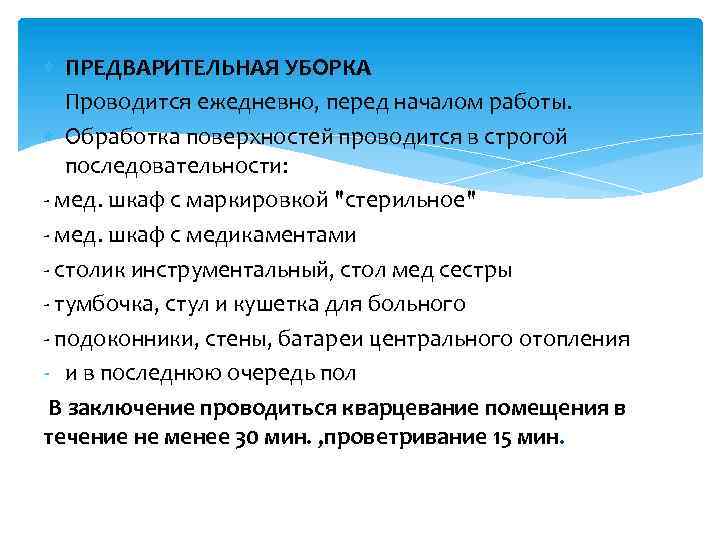 ПРЕДВАРИТЕЛЬНАЯ УБОРКА

Проводится ежедневно, перед началом работы.

Обработка поверхностей проводится в строгой последовательности:

- мед. шкаф с маркировкой "стерильное"
- мед. шкаф с медикаментами
- столик инструментальный, стол мед сестры
- тумбочка, стул и кушетка для больного
- подоконники, стены, батареи центрального отопления
- и в последнюю очередь пол

В заключение проводиться кварцевание помещения в течение не менее 30 мин. ,проветривание 15 мин.